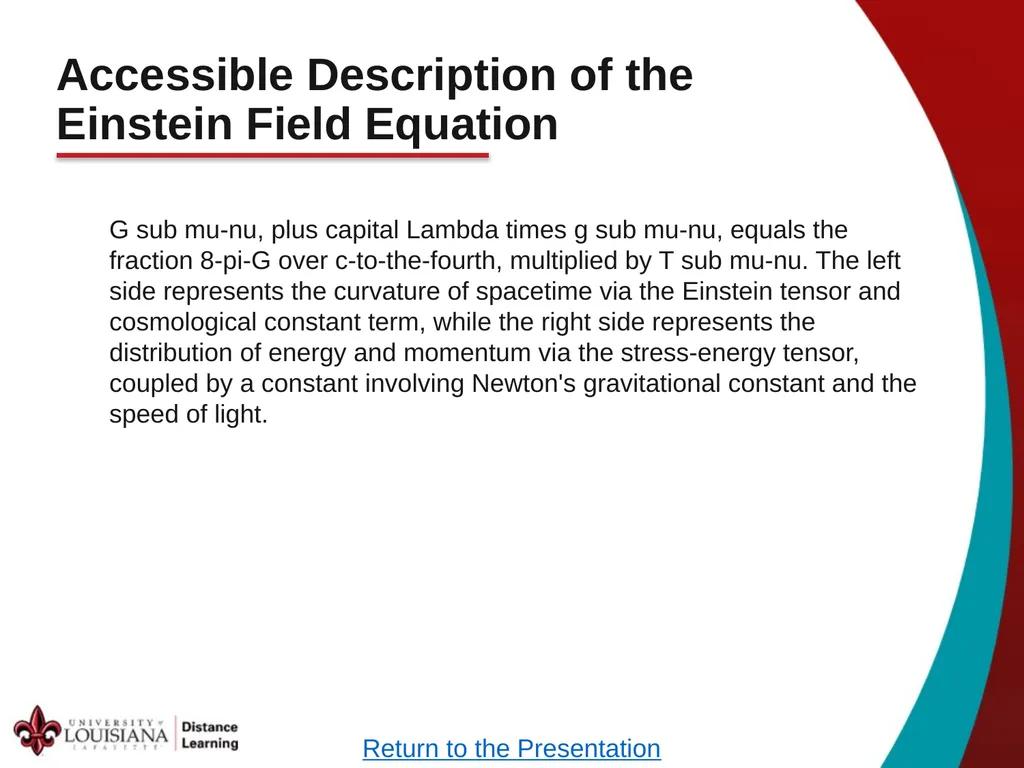 Accessible Description of the Einstein Field Equation

G sub mu-nu, plus capital Lambda times g sub mu-nu, equals the fraction 8-pi-G over c-to-the-fourth, multiplied by T sub mu-nu. The left side represents the curvature of spacetime via the Einstein tensor and cosmological constant term, while the right side represents the distribution of energy and momentum via the stress-energy tensor, coupled by a constant involving Newton's gravitational constant and the speed of light.

UNIVERSITY of LOUISIANA LAFAYETTE Distance Learning

Return to the Presentation